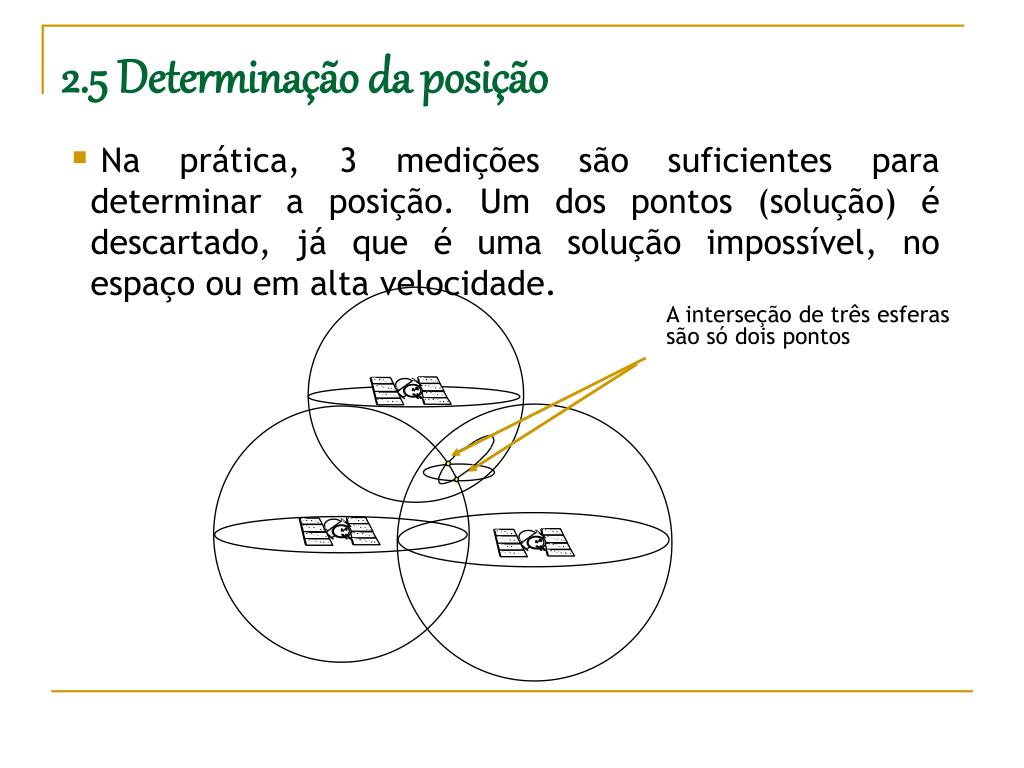 2.5 Determinação da posição

Na prática, 3 medições são suficientes para determinar a posição. Um dos pontos (solução) é descartado, já que é uma solução impossível, no espaço ou em alta velocidade.

A interseção de três esferas são só dois pontos